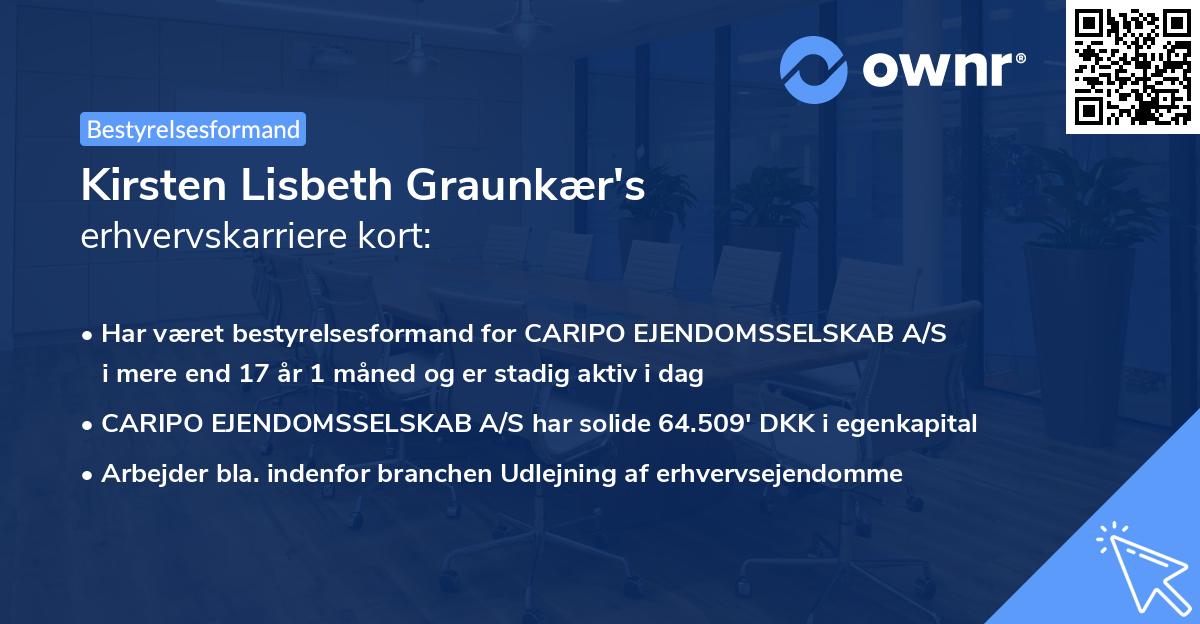 ownr®

Bestyrelsesformand

Kirsten Lisbeth Graunkær's
erhvervskarriere kort:

• Har været bestyrelsesformand for CARIPO EJENDOMSSELSKAB A/S i mere end 17 år 1 måned og er stadig aktiv i dag

• CARIPO EJENDOMSSELSKAB A/S har solide 64.509' DKK i egenkapital

• Arbejder bla. indenfor branchen Udlejning af erhvervsejendomme